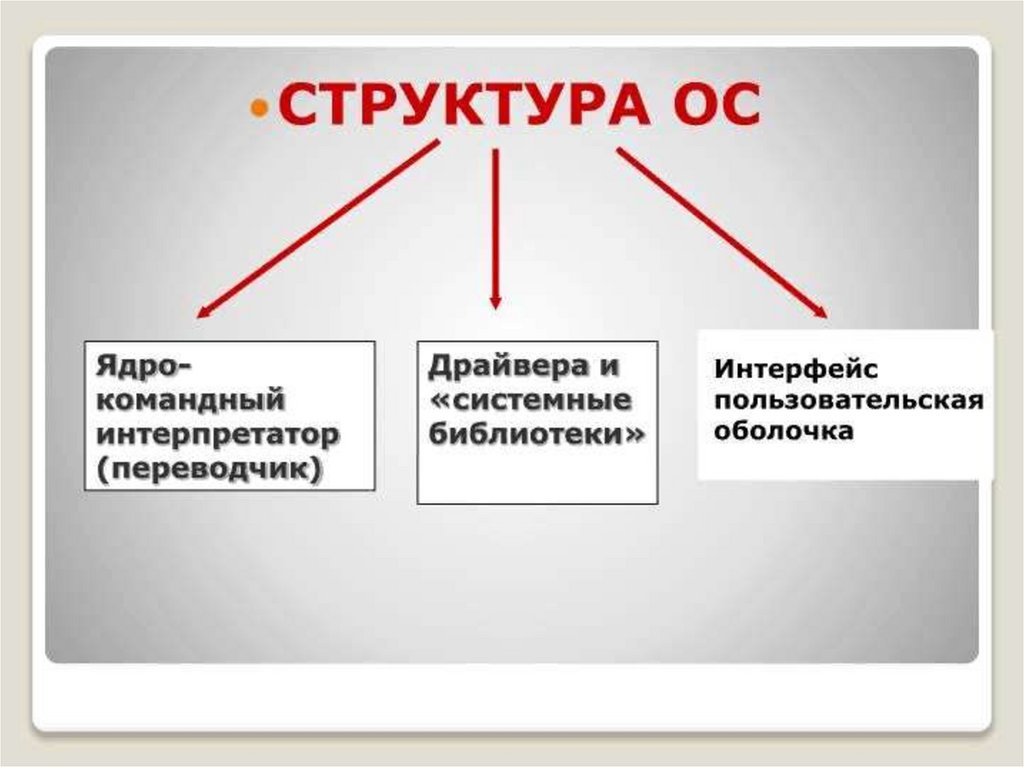 СТРУКТУРА ОС

Ядро-командный интерпретатор (переводчик)

Драйвера и «системные библиотеки»

Интерфейс пользовательская оболочка